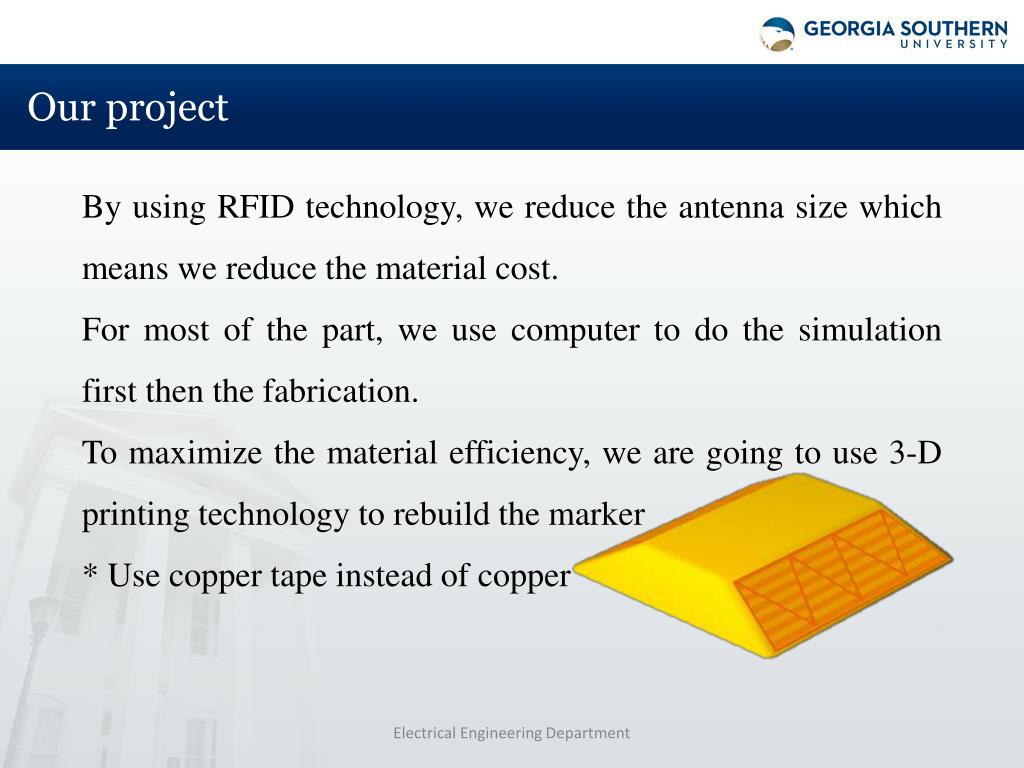 GEORGIA SOUTHERN
UNIVERSITY

Our project

By using RFID technology, we reduce the antenna size which means we reduce the material cost.

For most of the part, we use computer to do the simulation first then the fabrication.

To maximize the material efficiency, we are going to use 3-D printing technology to rebuild the marker

* Use copper tape instead of copper

Electrical Engineering Department